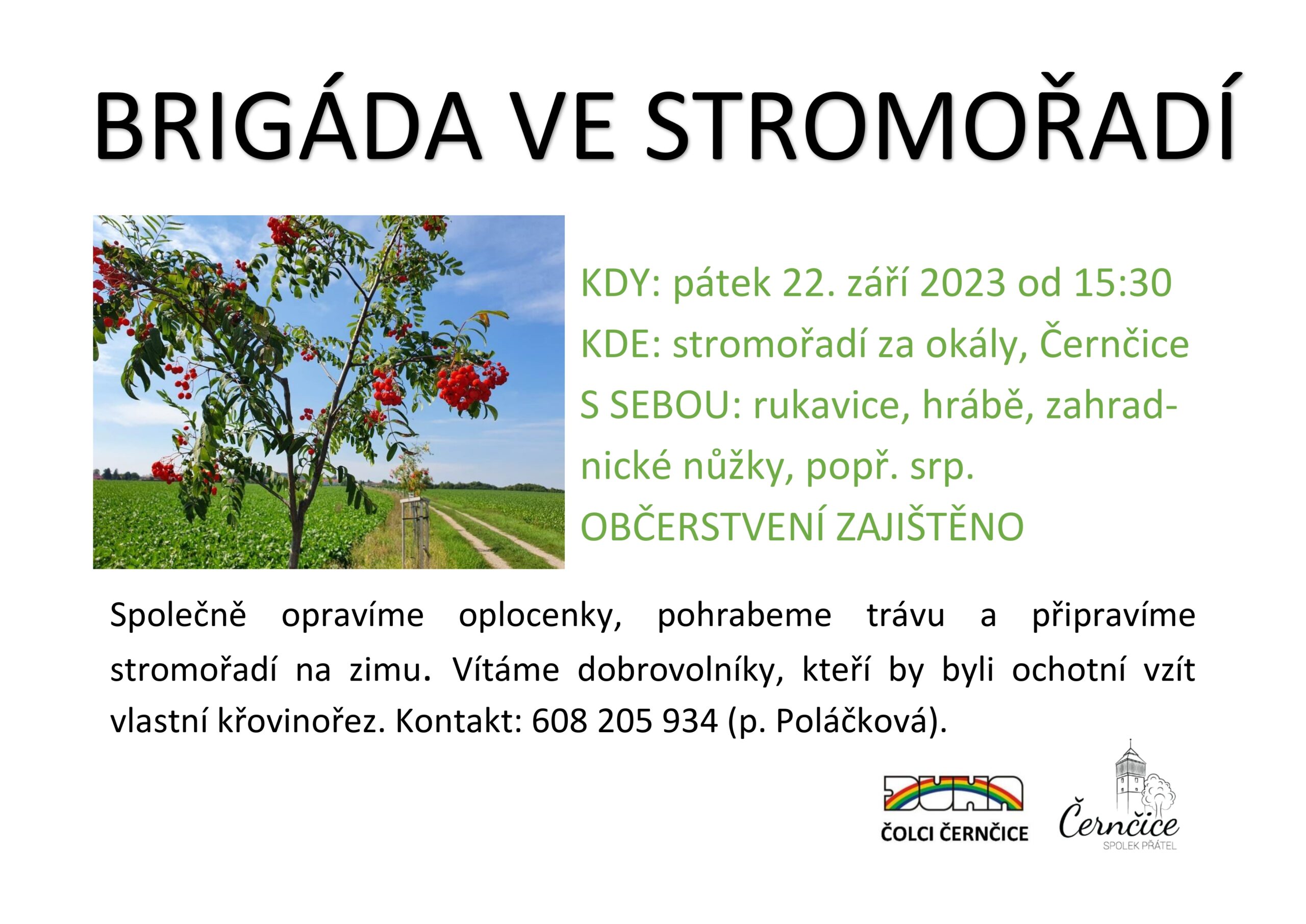 BRIGÁDA VE STROMOŘADÍ

KDY: pátek 22. září 2023 od 15:30

KDE: stromořadí za okály, Černčice

S SEBOU: rukavice, hrábě, zahradnické nůžky, popř. srp.

OBČERSTVENÍ ZAJIŠTĚNO

Společně opravíme oplocenky, pohrabeme trávu a připravíme stromořadí na zimu. Vítáme dobrovolníky, kteří by byli ochotní vzít vlastní křovinořez. Kontakt: 608 205 934 (p. Poláčková).

DUHA
ČOLCI ČERNČICE

Černčice
SPOLEK PŘÁTEL